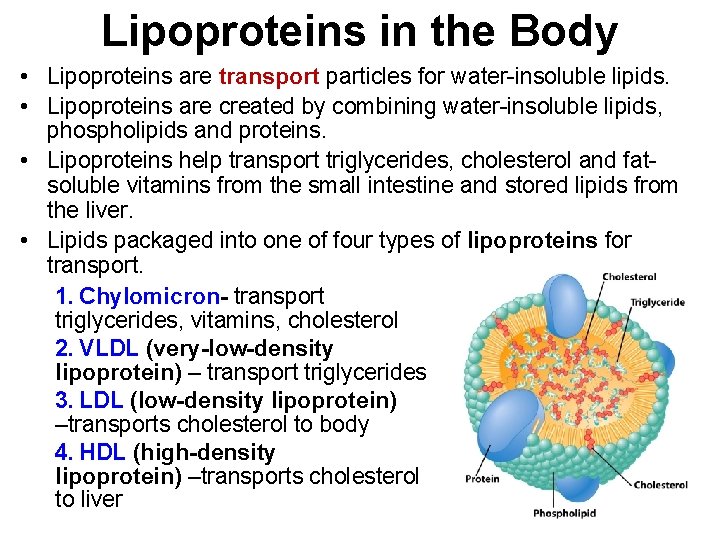 Lipoproteins in the Body

• Lipoproteins are transport particles for water-insoluble lipids.

• Lipoproteins are created by combining water-insoluble lipids, phospholipids and proteins.

• Lipoproteins help transport triglycerides, cholesterol and fat-soluble vitamins from the small intestine and stored lipids from the liver.

• Lipids packaged into one of four types of lipoproteins for transport.

1. Chylomicron- transport triglycerides, vitamins, cholesterol

2. VLDL (very-low-density lipoprotein) – transport triglycerides

3. LDL (low-density lipoprotein) –transports cholesterol to body

4. HDL (high-density lipoprotein) –transports cholesterol to liver

Cholesterol

Triglyceride

Protein

Cholesterol

Phospholipid